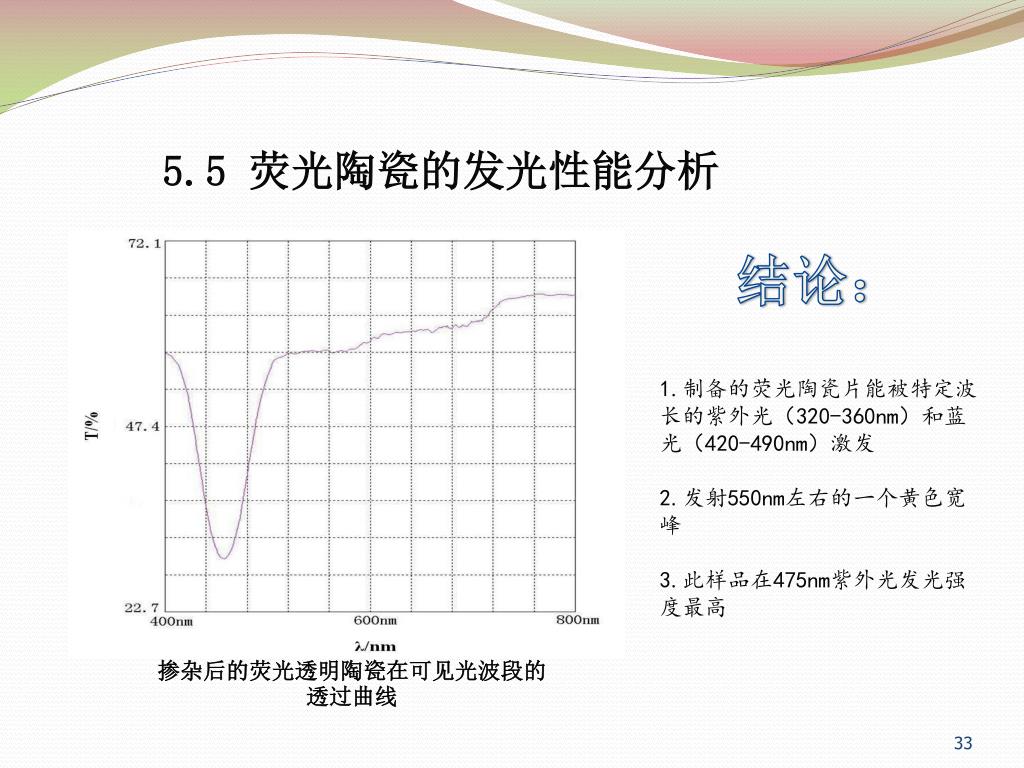 5.5 荧光陶瓷的发光性能分析

72.1

47.4

22.7

T/%

400nm

600nm

800nm

λ/nm

掺杂后的荧光透明陶瓷在可见光波段的透过曲线

结论：

1.制备的荧光陶瓷片能被特定波长的紫外光（320-360nm）和蓝光（420-490nm）激发

2.发射550nm左右的一个黄色宽峰

3.此样品在475nm紫外光发光强度最高

33